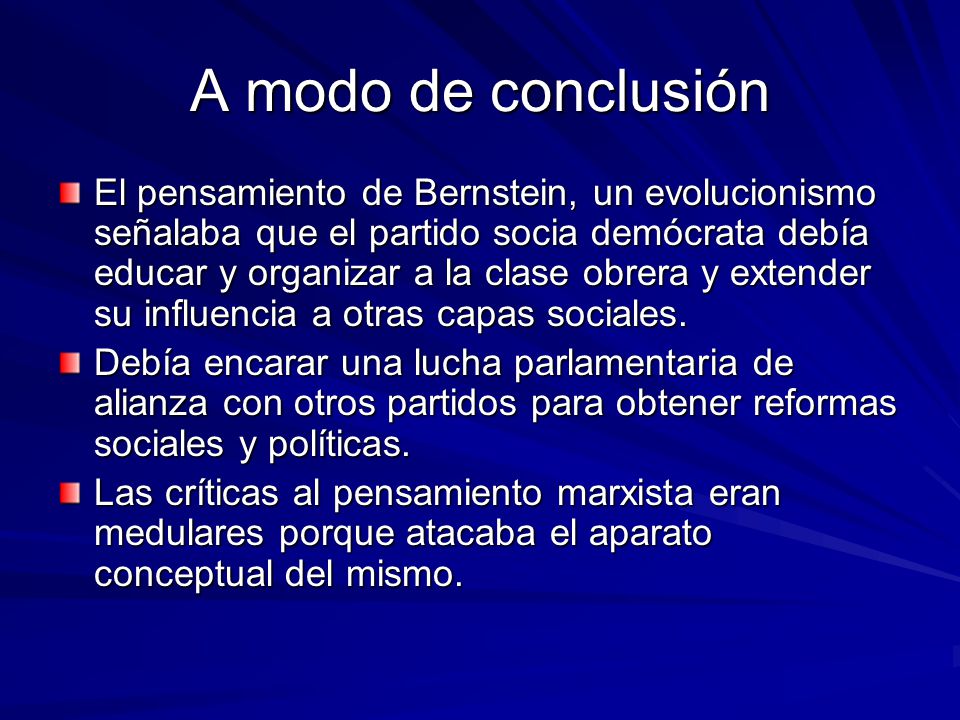 A modo de conclusión

El pensamiento de Bernstein, un evolucionismo señalaba que el partido socia demócrata debía educar y organizar a la clase obrera y extender su influencia a otras capas sociales.

Debía encarar una lucha parlamentaria de alianza con otros partidos para obtener reformas sociales y políticas.

Las críticas al pensamiento marxista eran medulares porque atacaba el aparato conceptual del mismo.